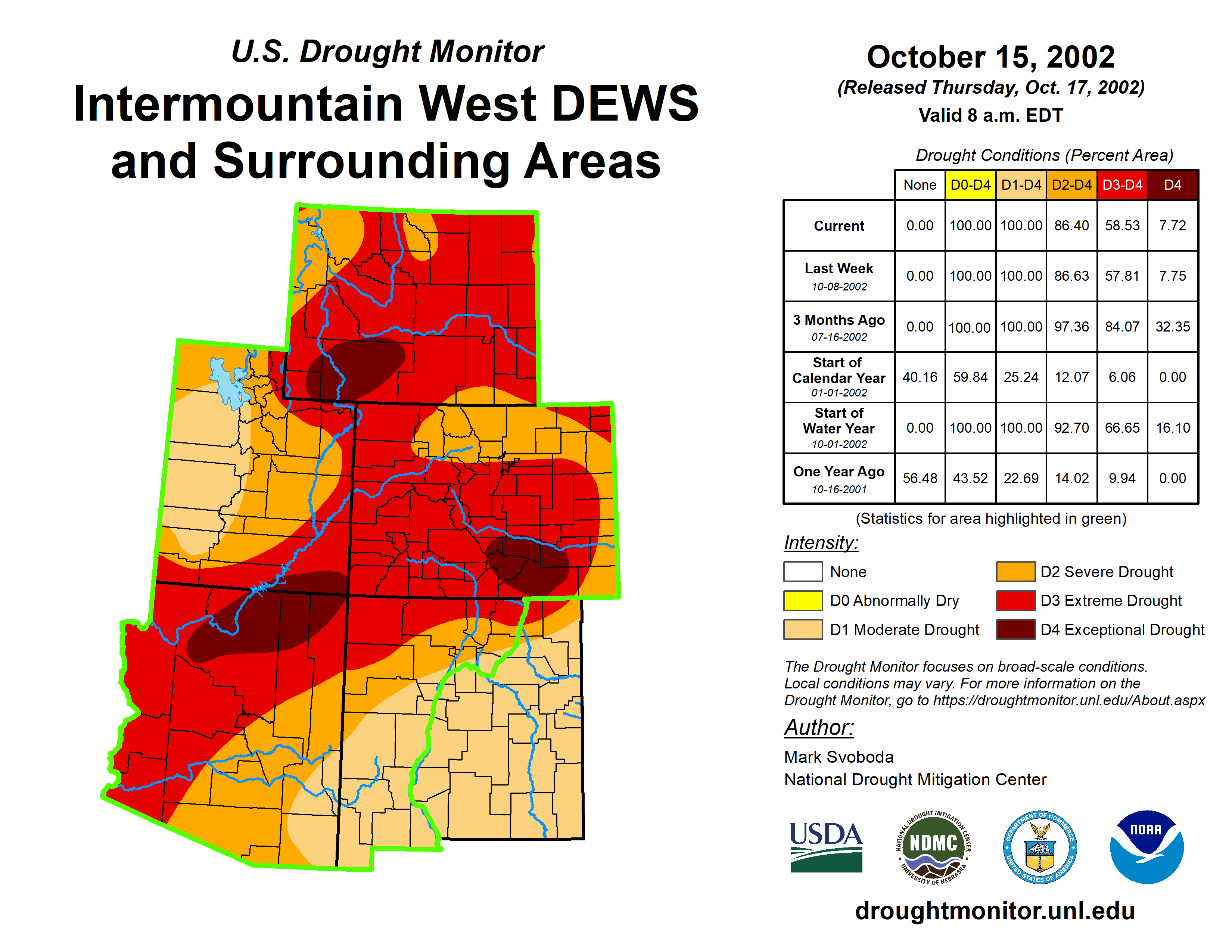 U.S. Drought Monitor

Intermountain West DEWS and Surrounding Areas

October 15, 2002

(Released Thursday, Oct. 17, 2002)

Valid 8 a.m. EDT

Drought Conditions (Percent Area)

| | None | D0-D4 | D1-D4 | D2-D4 | D3-D4 | D4 |
|---|---|---|---|---|---|---|
| Current | 0.00 | 100.00 | 100.00 | 86.40 | 58.53 | 7.72 |
| Last Week 10-08-2002 | 0.00 | 100.00 | 100.00 | 86.63 | 57.81 | 7.75 |
| 3 Months Ago 07-16-2002 | 0.00 | 100.00 | 100.00 | 97.36 | 84.07 | 32.35 |
| Start of Calendar Year 01-01-2002 | 40.16 | 59.84 | 25.24 | 12.07 | 6.06 | 0.00 |
| Start of Water Year 10-01-2002 | 0.00 | 100.00 | 100.00 | 92.70 | 66.65 | 16.10 |
| One Year Ago 10-16-2001 | 56.48 | 43.52 | 22.69 | 14.02 | 9.94 | 0.00 |

(Statistics for area highlighted in green)

Intensity:

None

D0 Abnormally Dry

D1 Moderate Drought

D2 Severe Drought

D3 Extreme Drought

D4 Exceptional Drought

The Drought Monitor focuses on broad-scale conditions. Local conditions may vary. For more information on the Drought Monitor, go to https://droughtmonitor.unl.edu/About.aspx

Author:

Mark Svoboda

National Drought Mitigation Center

USDA

NATIONAL DROUGHT MITIGATION CENTER NDMC UNIVERSITY OF NEBRASKA

DEPARTMENT OF COMMERCE UNITED STATES OF AMERICA

NOAA

droughtmonitor.unl.edu